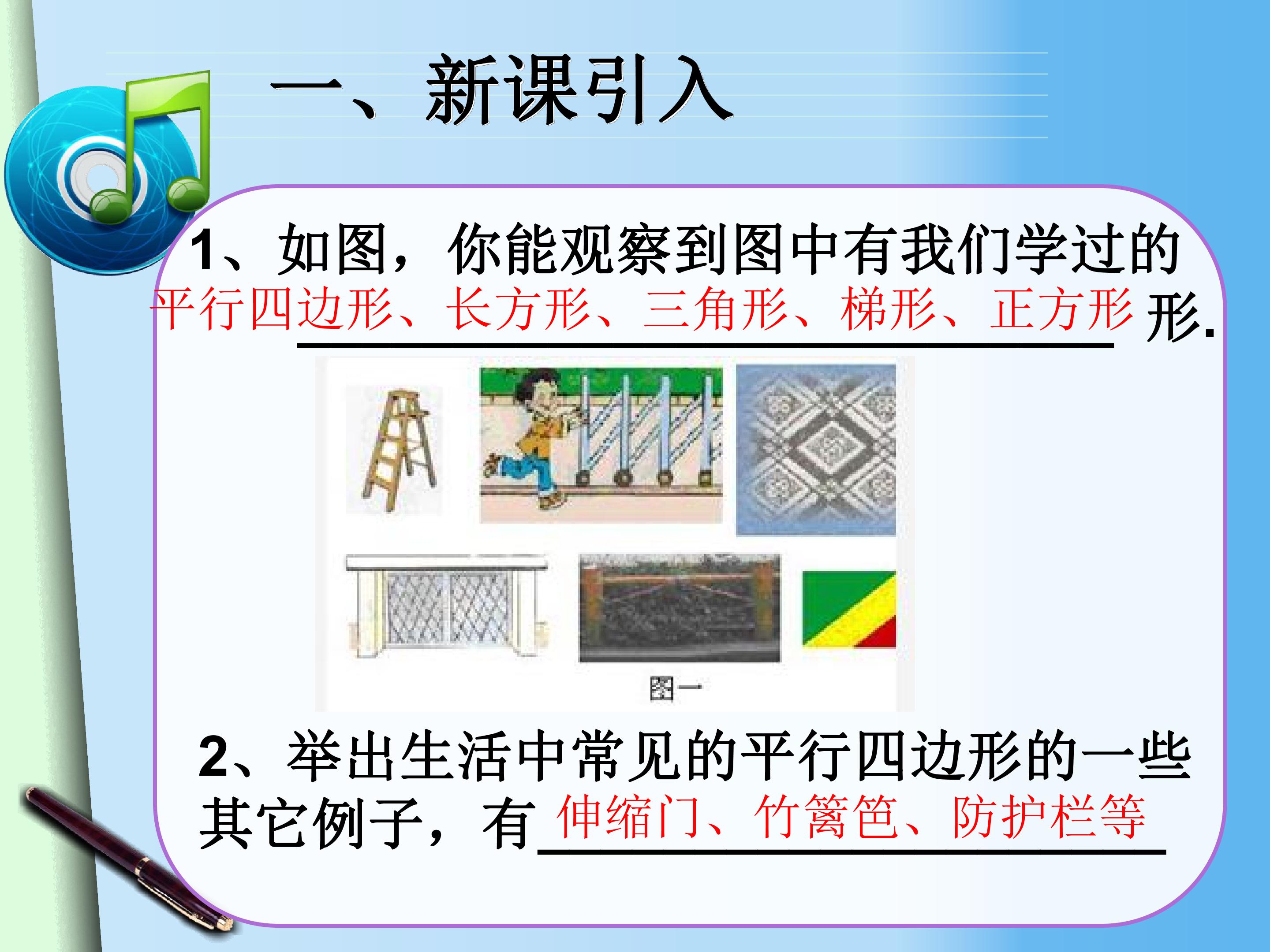 一、新课引入

1、如图，你能观察到图中有我们学过的平行四边形、长方形、三角形、梯形、正方形形.

图一

2、举出生活中常见的平行四边形的一些其它例子，有伸缩门、竹篱笆、防护栏等